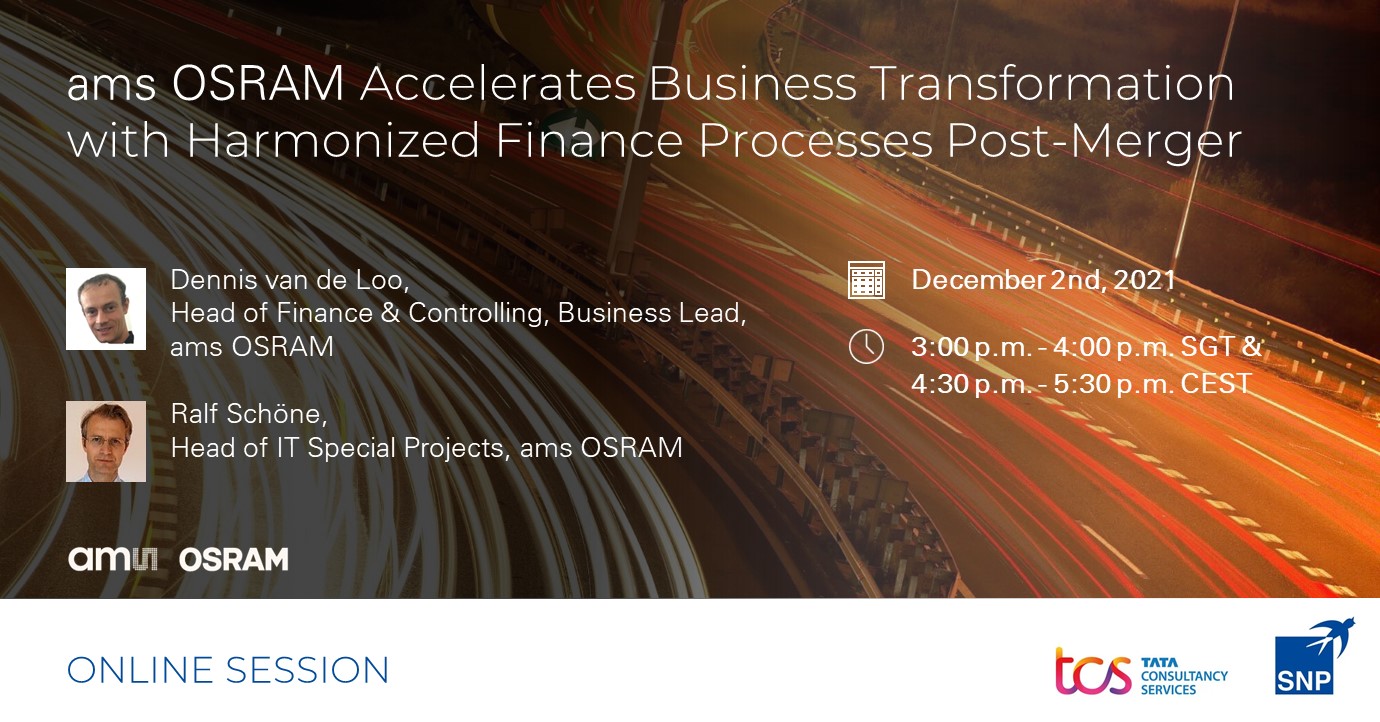 ams OSRAM Accelerates Business Transformation with Harmonized Finance Processes Post-Merger

Dennis van de Loo,
Head of Finance & Controlling, Business Lead, ams OSRAM

Ralf Schöne,
Head of IT Special Projects, ams OSRAM

December 2nd, 2021

3:00 p.m. - 4:00 p.m. SGT &
4:30 p.m. - 5:30 p.m. CEST

ams OSRAM

ONLINE SESSION

tcs TATA CONSULTANCY SERVICES

SNP